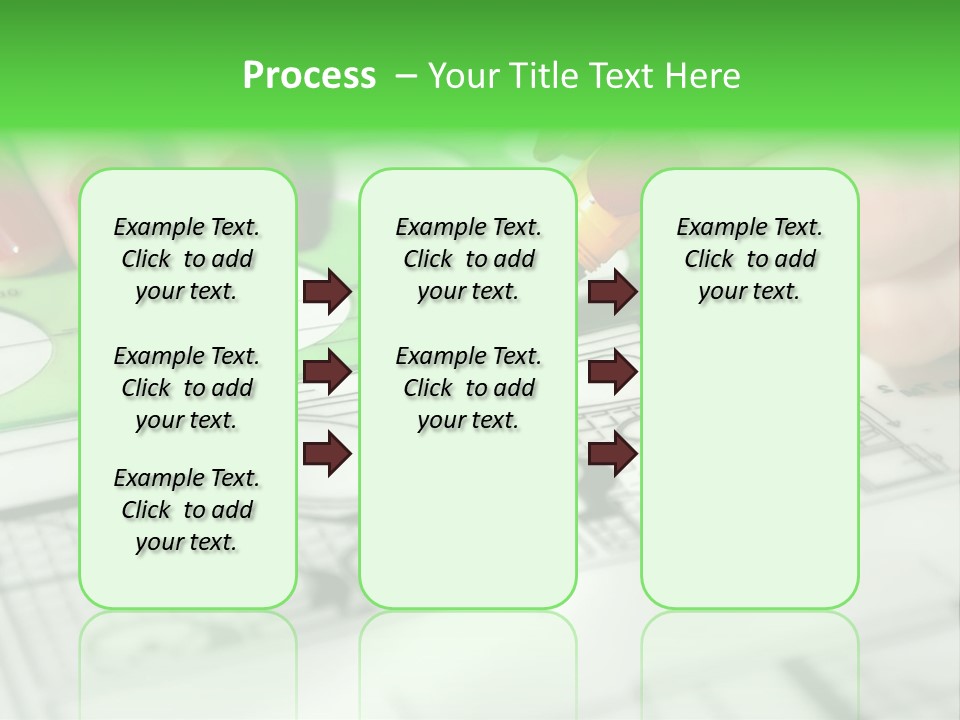 Process – Your Title Text Here

Example Text. Click to add your text.

Example Text. Click to add your text.

Example Text. Click to add your text.

Example Text. Click to add your text.

Example Text. Click to add your text.

Example Text. Click to add your text.